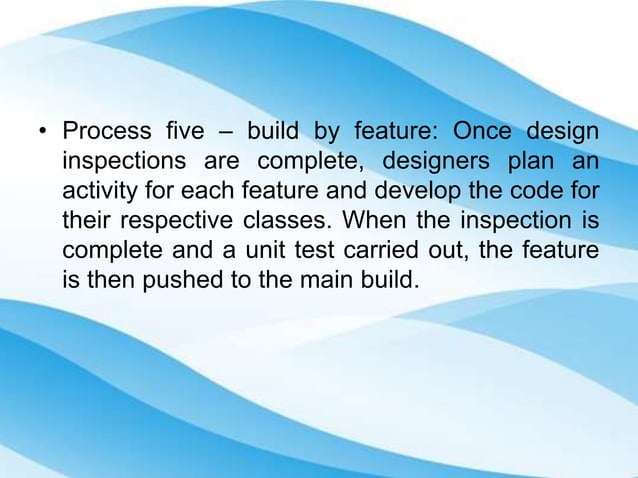 • Process five – build by feature: Once design inspections are complete, designers plan an activity for each feature and develop the code for their respective classes. When the inspection is complete and a unit test carried out, the feature is then pushed to the main build.